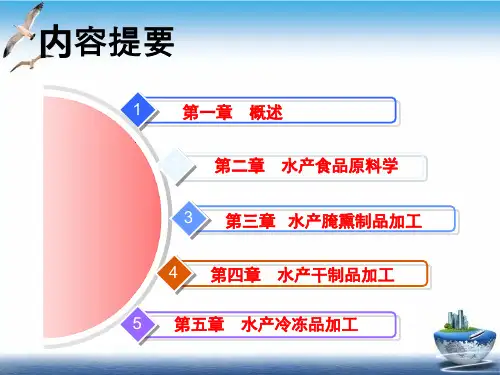 内容提要

1 第一章 概述

第二章 水产食品原料学

3 第三章 水产腌熏制品加工

4 第四章 水产干制品加工

5 第五章 水产冷冻品加工